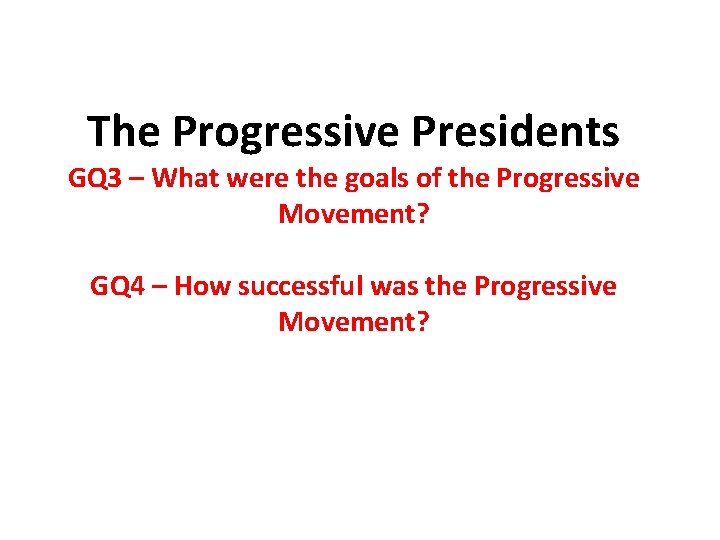 The Progressive Presidents

GQ3 – What were the goals of the Progressive Movement?

GQ4 – How successful was the Progressive Movement?